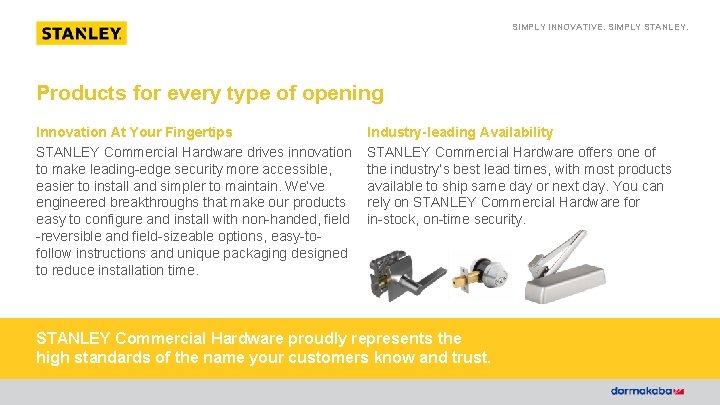 STANLEY

SIMPLY INNOVATIVE. SIMPLY STANLEY.

Products for every type of opening

Innovation At Your Fingertips

STANLEY Commercial Hardware drives innovation to make leading-edge security more accessible, easier to install and simpler to maintain. We've engineered breakthroughs that make our products easy to configure and install with non-handed, field -reversible and field-sizeable options, easy-to-follow instructions and unique packaging designed to reduce installation time.

Industry-leading Availability

STANLEY Commercial Hardware offers one of the industry's best lead times, with most products available to ship same day or next day. You can rely on STANLEY Commercial Hardware for in-stock, on-time security.

STANLEY Commercial Hardware proudly represents the high standards of the name your customers know and trust.

dormakaba